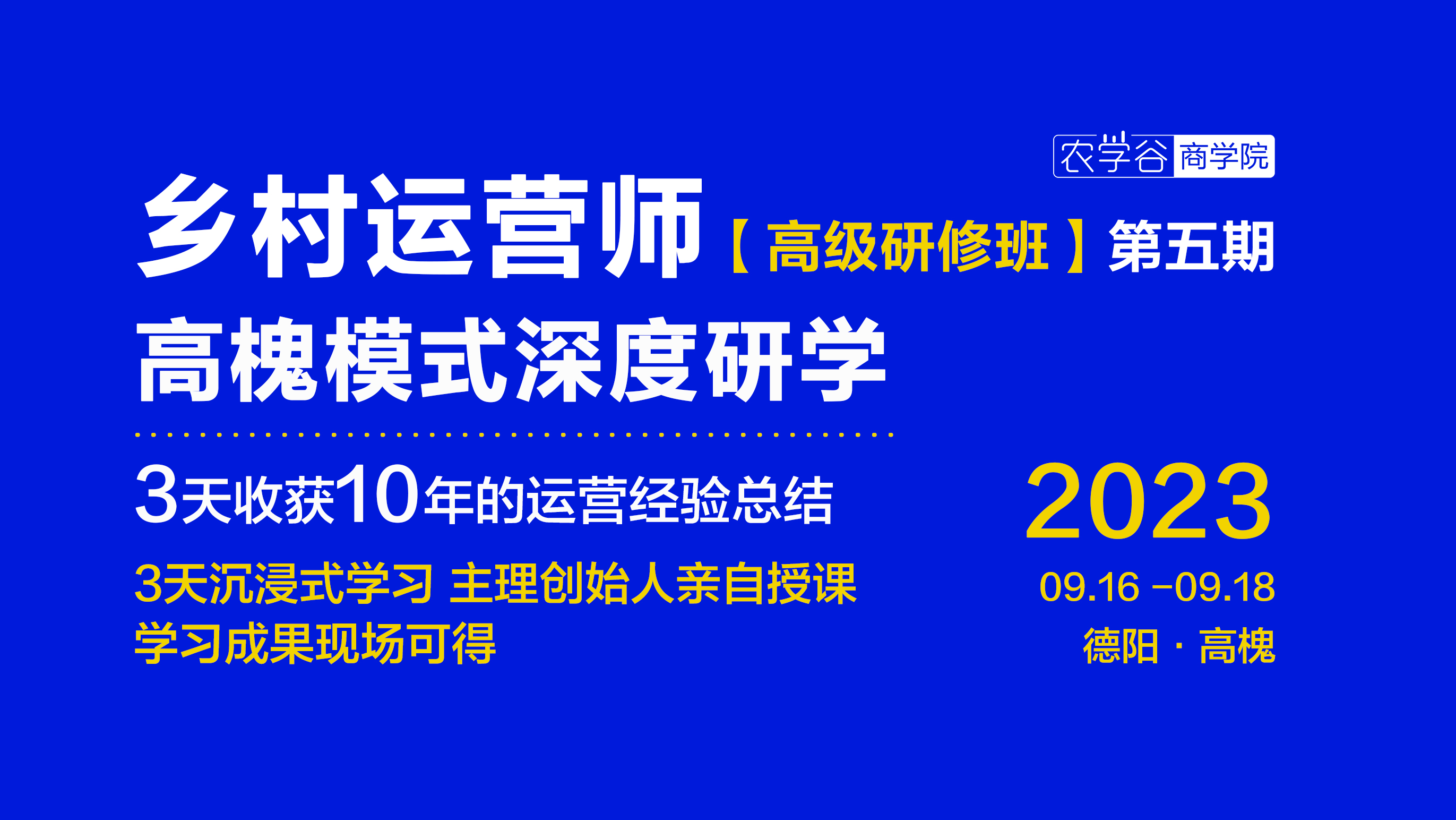 农学谷 商学院

乡村运营师【高级研修班】第五期

高槐模式深度研学

3天收获10年的运营经验总结

3天沉浸式学习 主理创始人亲自授课

学习成果现场可得

2023

09.16 -09.18

德阳 · 高槐